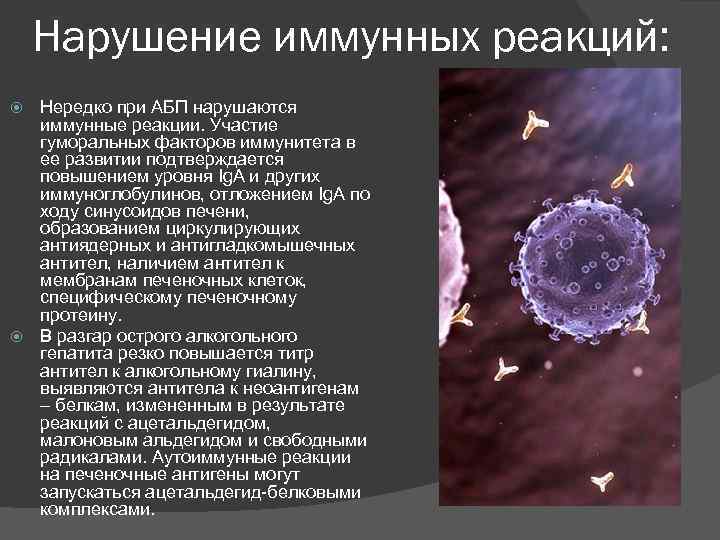 Нарушение иммунных реакций:

Нередко при АБП нарушаются иммунные реакции. Участие гуморальных факторов иммунитета в ее развитии подтверждается повышением уровня IgA и других иммуноглобулинов, отложением IgA по ходу синусоидов печени, образованием циркулирующих антиядерных и антигладкомышечных антител, наличием антител к мембранам печеночных клеток, специфическому печеночному протеину.

В разгар острого алкогольного гепатита резко повышается титр антител к алкогольному гиалину, выявляются антитела к неоантигенам – белкам, измененным в результате реакций с ацетальдегидом, малоновым альдегидом и свободными радикалами. Аутоиммунные реакции на печеночные антигены могут запускаться ацетальдегид-белковыми комплексами.